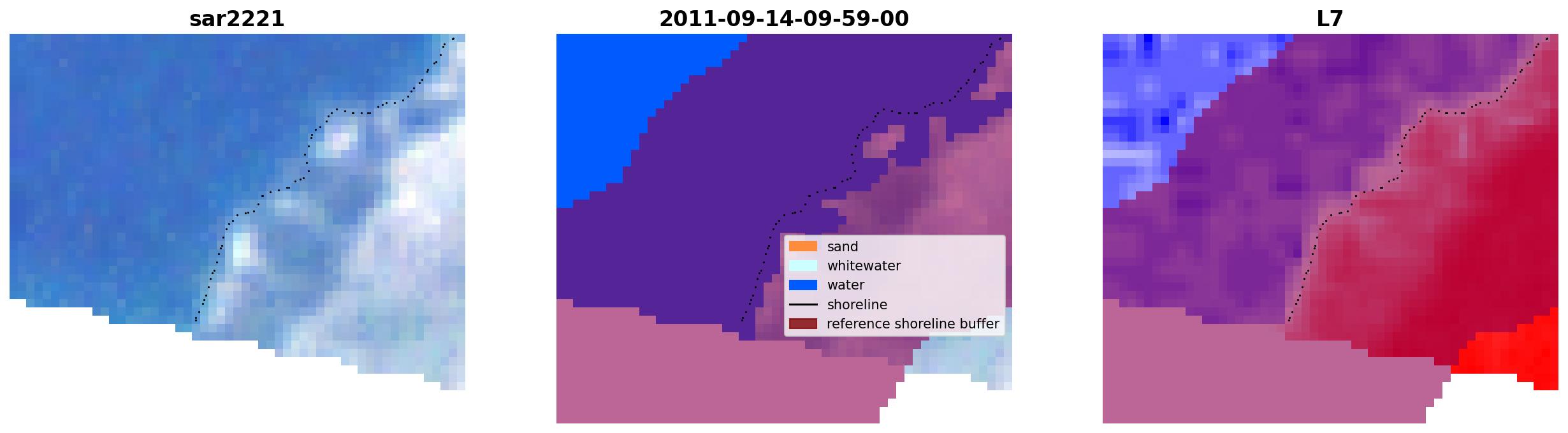 sar2221

2011-09-14-09-59-00

sand
whitewater
water
shoreline
reference shoreline buffer

L7